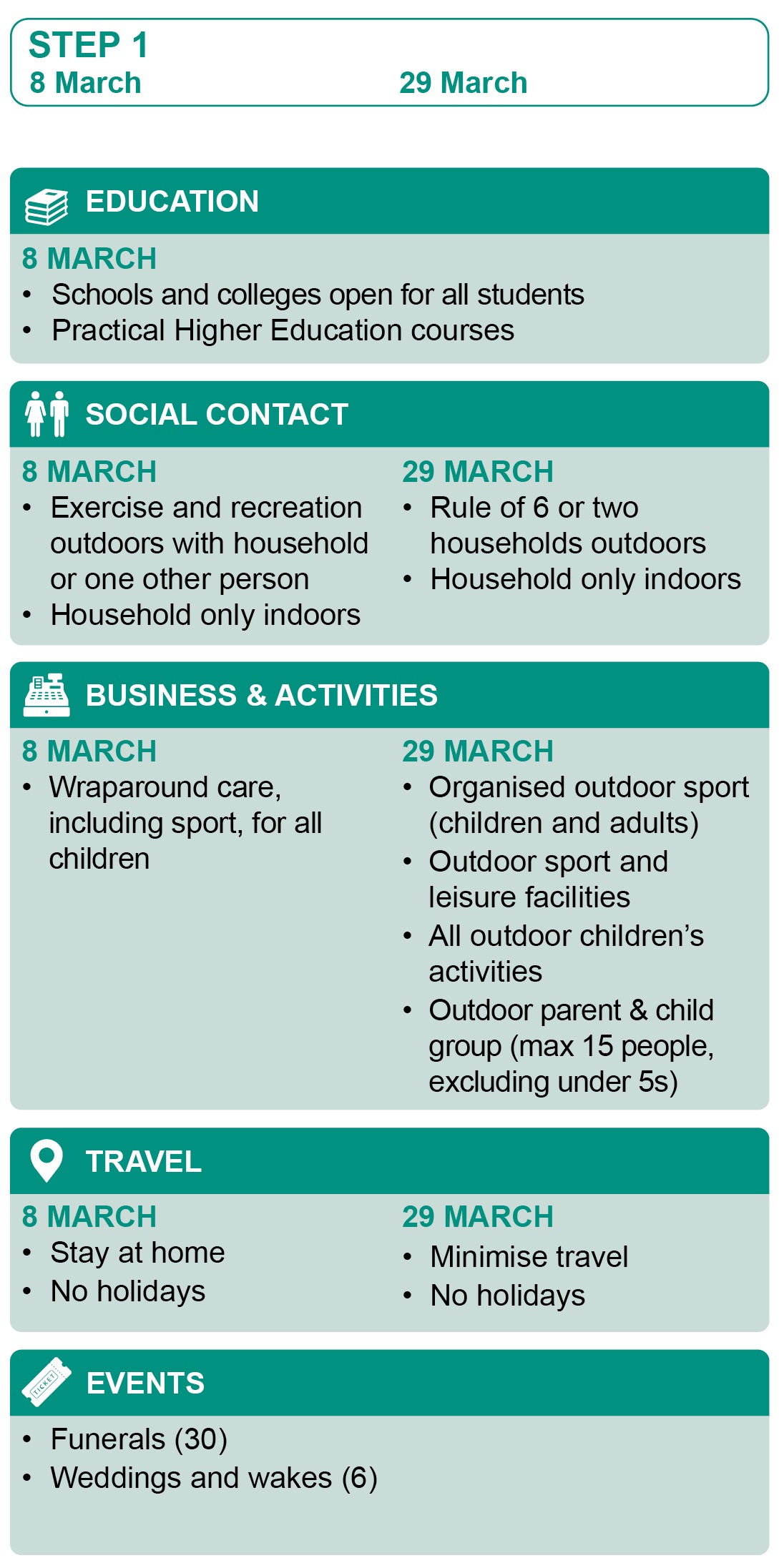 STEP 1
8 March 29 March

EDUCATION

8 MARCH
• Schools and colleges open for all students
• Practical Higher Education courses

SOCIAL CONTACT

8 MARCH
• Exercise and recreation outdoors with household or one other person
• Household only indoors

29 MARCH
• Rule of 6 or two households outdoors
• Household only indoors

BUSINESS & ACTIVITIES

8 MARCH
• Wraparound care, including sport, for all children

29 MARCH
• Organised outdoor sport (children and adults)
• Outdoor sport and leisure facilities
• All outdoor children's activities
• Outdoor parent & child group (max 15 people, excluding under 5s)

TRAVEL

8 MARCH
• Stay at home
• No holidays

29 MARCH
• Minimise travel
• No holidays

TICKET
EVENTS
• Funerals (30)
• Weddings and wakes (6)